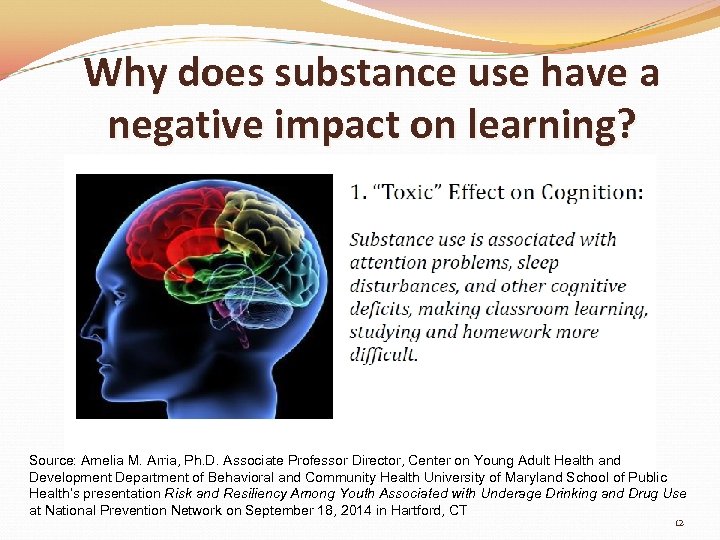 Why does substance use have a negative impact on learning?

1. "Toxic" Effect on Cognition:

Substance use is associated with attention problems, sleep disturbances, and other cognitive deficits, making classroom learning, studying and homework more difficult.

Source: Amelia M. Arria, Ph.D. Associate Professor Director, Center on Young Adult Health and Development Department of Behavioral and Community Health University of Maryland School of Public Health's presentation Risk and Resiliency Among Youth Associated with Underage Drinking and Drug Use at National Prevention Network on September 18, 2014 in Hartford, CT

12